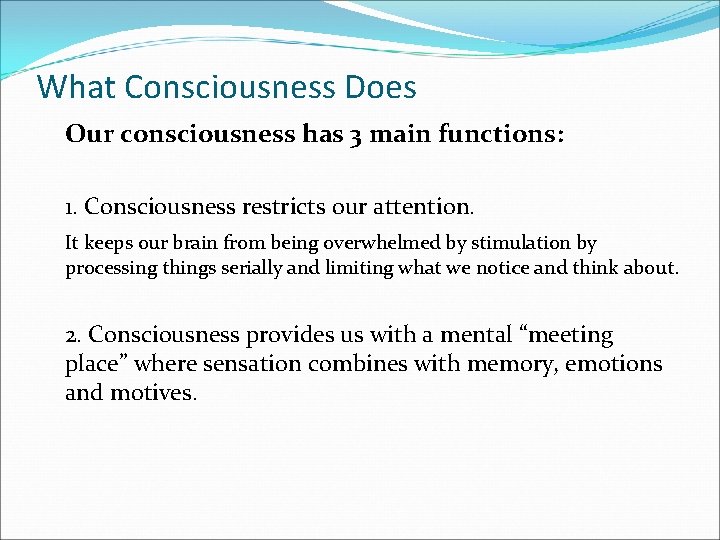 What Consciousness Does

Our consciousness has 3 main functions:

1. Consciousness restricts our attention.

It keeps our brain from being overwhelmed by stimulation by processing things serially and limiting what we notice and think about.

2. Consciousness provides us with a mental “meeting place” where sensation combines with memory, emotions and motives.